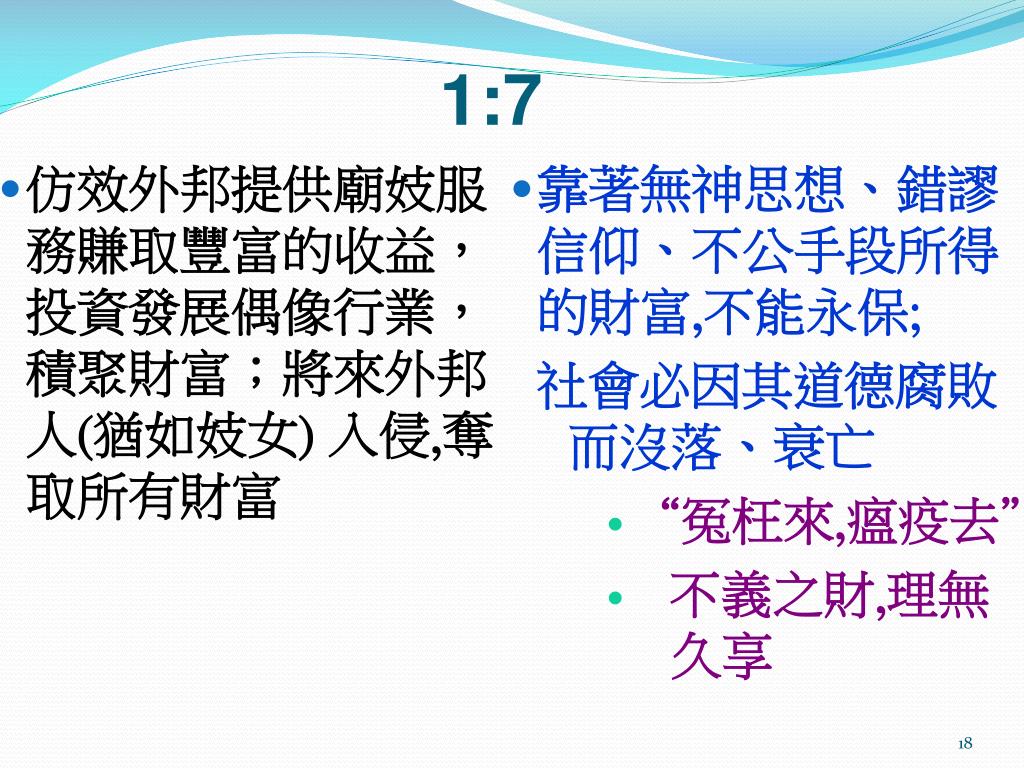 1:7

• 仿效外邦提供廟妓服務賺取豐富的收益，投資發展偶像行業，積聚財富；將來外邦人(猶如妓女) 入侵,奪取所有財富

• 靠著無神思想、錯謬信仰、不公手段所得的財富,不能永保;

社會必因其道德腐敗而沒落、衰亡

• “冤枉來,瘟疫去”

• 不義之財,理無久享

18